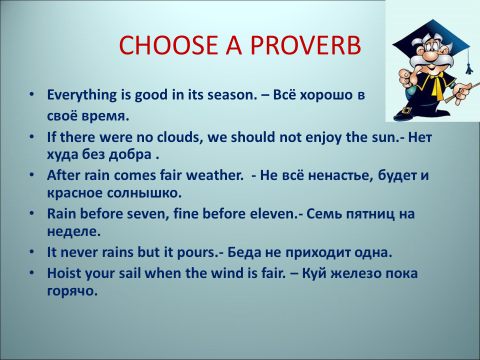 CHOOSE A PROVERB

• Everything is good in its season. – Всё хорошо в своё время.
• If there were no clouds, we should not enjoy the sun.- Нет худа без добра .
• After rain comes fair weather. - Не всё ненастье, будет и красное солнышко.
• Rain before seven, fine before eleven.- Семь пятниц на неделе.
• It never rains but it pours.- Беда не приходит одна.
• Hoist your sail when the wind is fair. – Куй железо пока горячо.